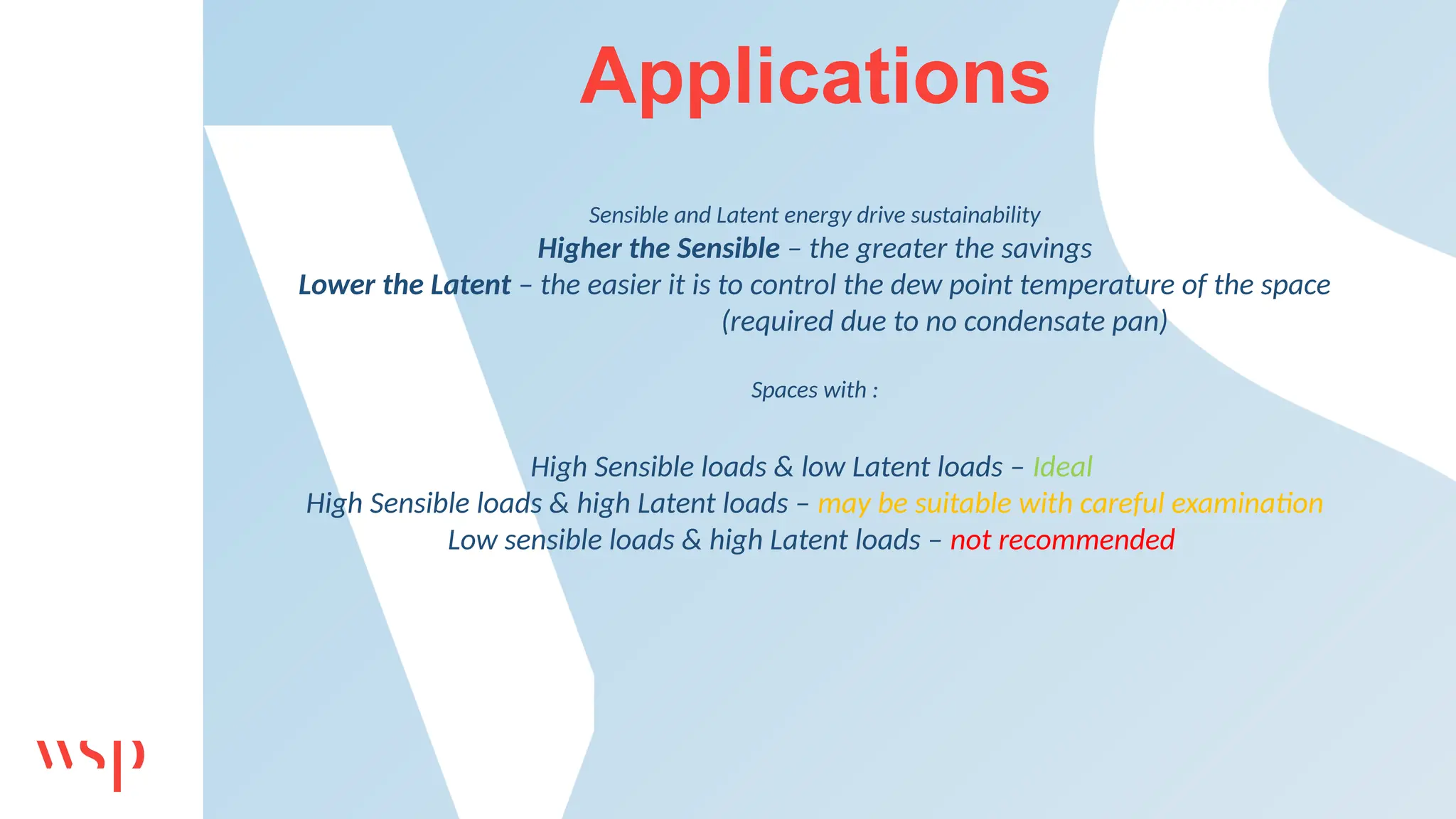 Applications

Sensible and Latent energy drive sustainability
Higher the Sensible – the greater the savings
Lower the Latent – the easier it is to control the dew point temperature of the space (required due to no condensate pan)

Spaces with :

High Sensible loads & low Latent loads – Ideal
High Sensible loads & high Latent loads – may be suitable with careful examination
Low sensible loads & high Latent loads – not recommended

wsp